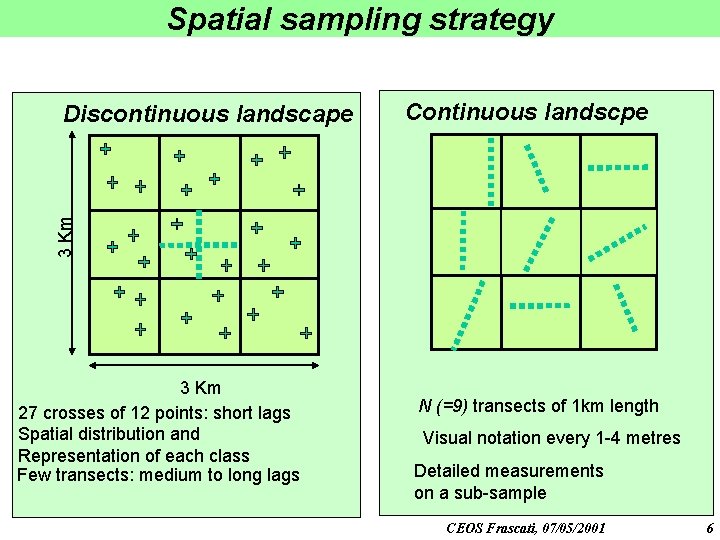 Spatial sampling strategy

Discontinuous landscape

3 Km

3 Km

27 crosses of 12 points: short lags
Spatial distribution and
Representation of each class
Few transects: medium to long lags

Continuous landscpe

N (=9) transects of 1km length

Visual notation every 1-4 metres

Detailed measurements
on a sub-sample

CEOS Frascati, 07/05/2001

6